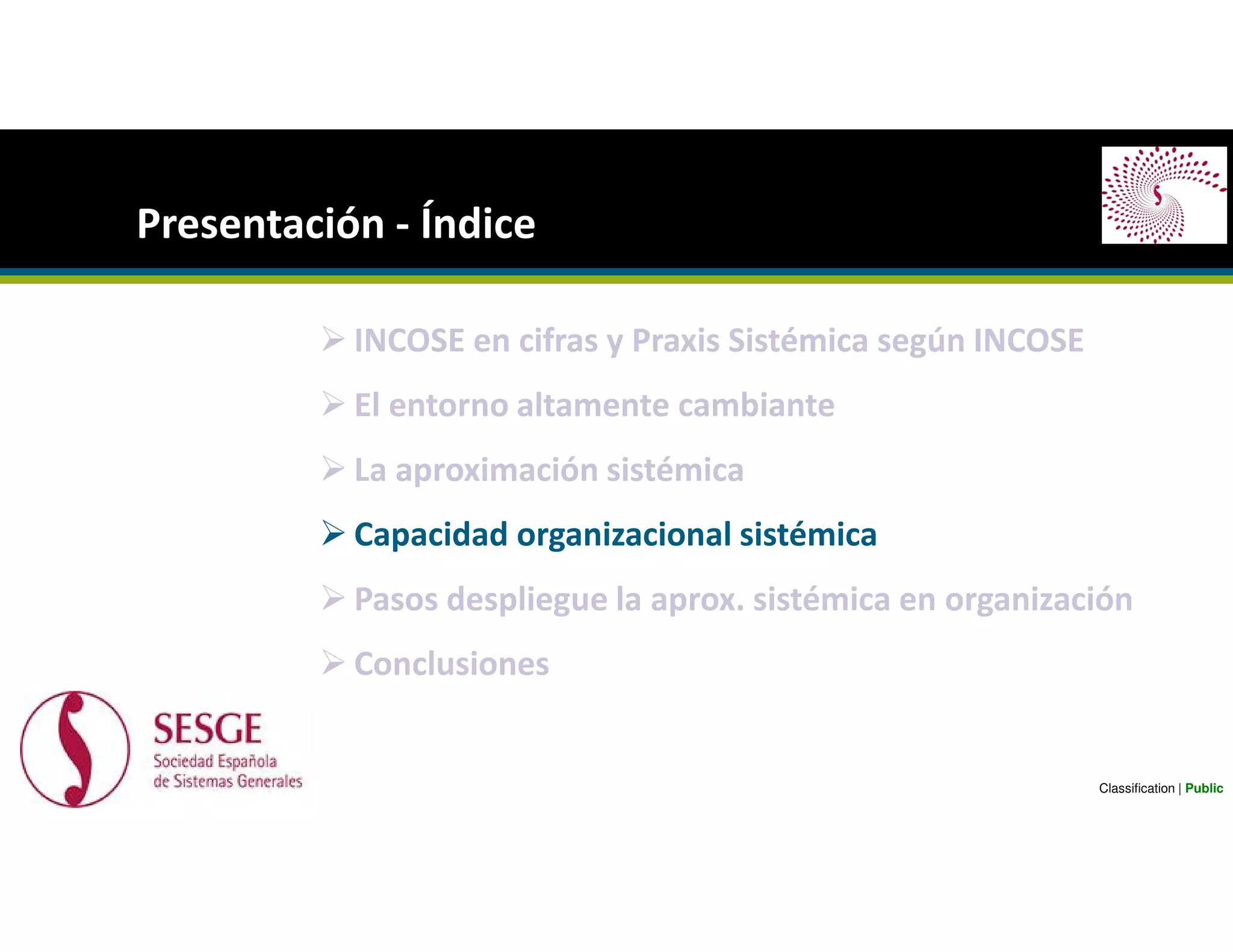 Presentación - Índice

➢ INCOSE en cifras y Praxis Sistémica según INCOSE

➢ El entorno altamente cambiante

➢ La aproximación sistémica

➢ Capacidad organizacional sistémica

➢ Pasos despliegue la aprox. sistémica en organización

➢ Conclusiones

SESGE
Sociedad Española
de Sistemas Generales

Classification | Public